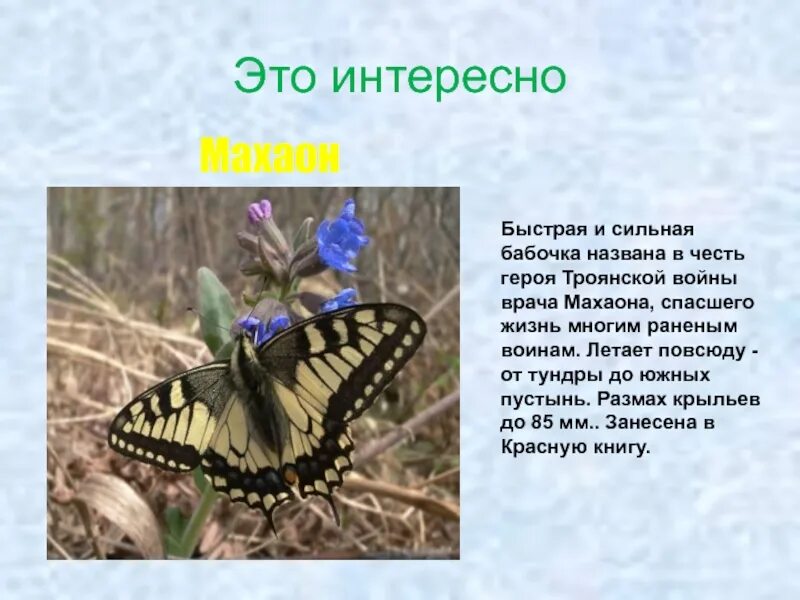 Это интересно

Махаон

Быстрая и сильная бабочка названа в честь героя Троянской войны врача Махаона, спасшего жизнь многим раненым воинам. Летает повсюду - от тундры до южных пустынь. Размах крыльев до 85 мм.. Занесена в Красную книгу.